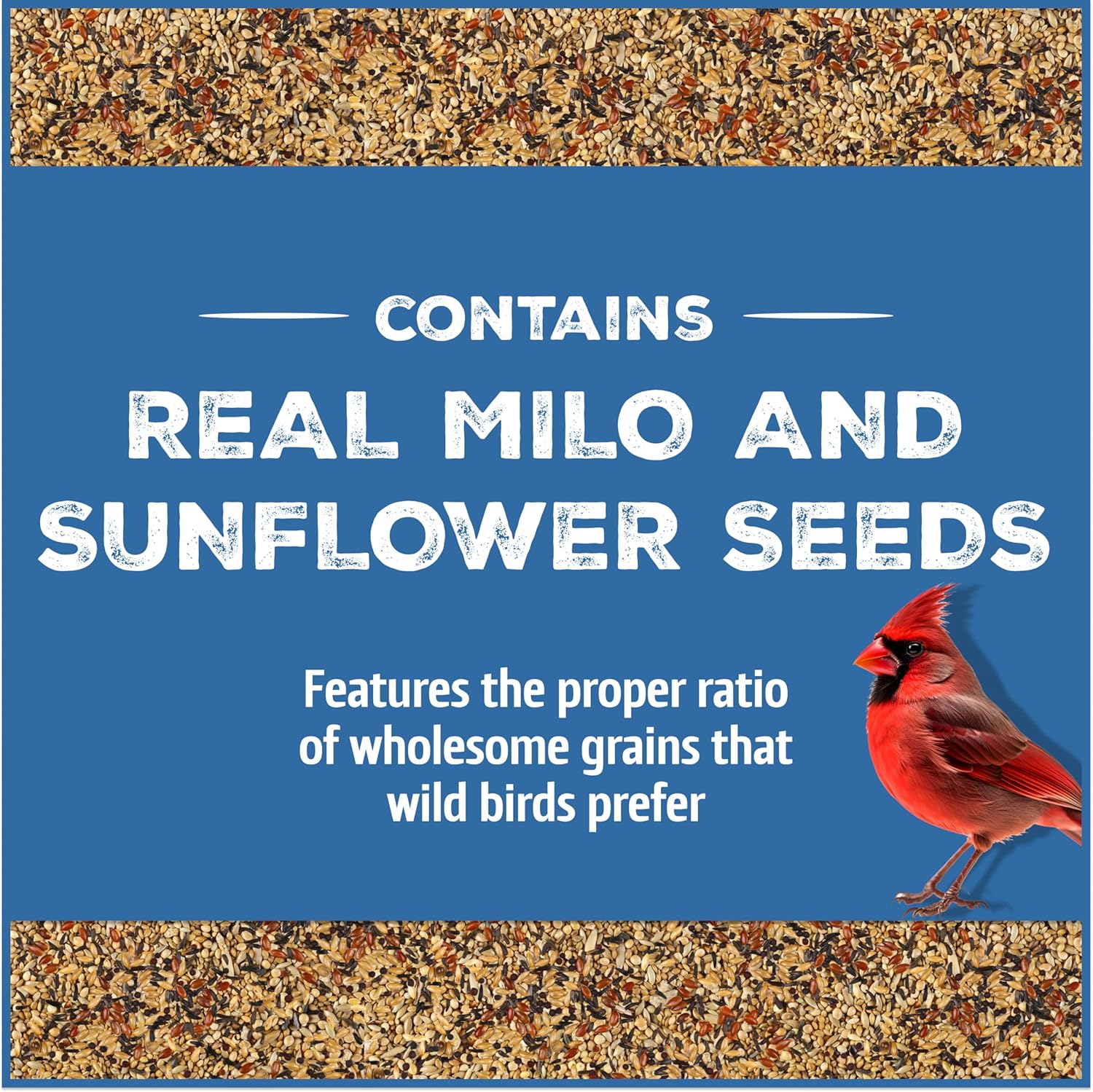 CONTAINS

REAL MILO AND SUNFLOWER SEEDS

Features the proper ratio of wholesome grains that wild birds prefer